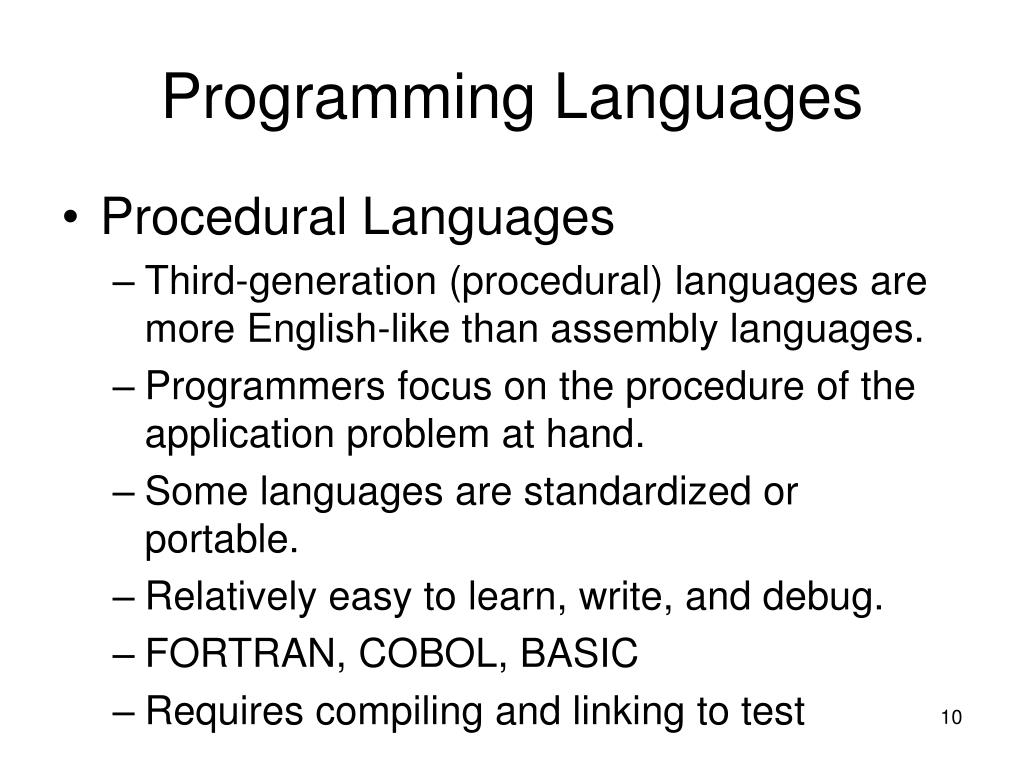 Programming Languages

• Procedural Languages
– Third-generation (procedural) languages are more English-like than assembly languages.
– Programmers focus on the procedure of the application problem at hand.
– Some languages are standardized or portable.
– Relatively easy to learn, write, and debug.
– FORTRAN, COBOL, BASIC
– Requires compiling and linking to test

10